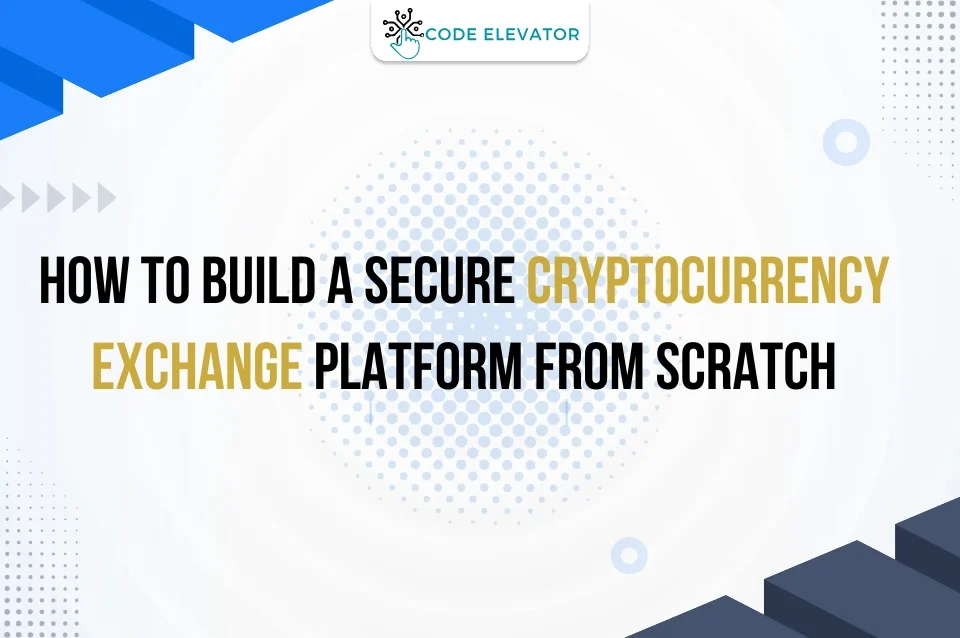 CODE ELEVATOR

HOW TO BUILD A SECURE CRYPTOCURRENCY EXCHANGE PLATFORM FROM SCRATCH